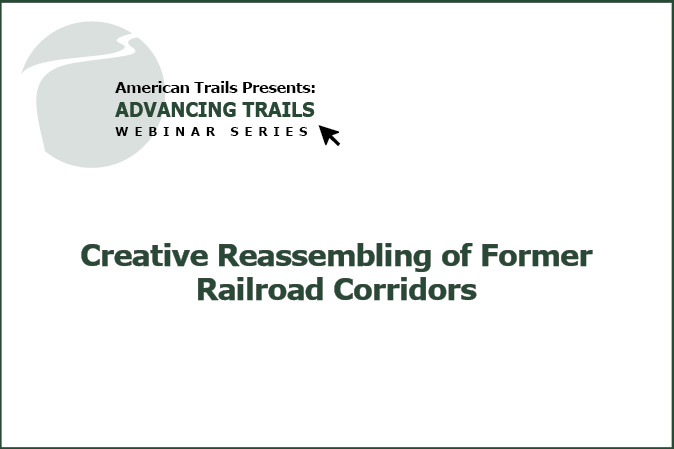 American Trails Presents:
ADVANCING TRAILS
WEBINAR SERIES

Creative Reassembling of Former Railroad Corridors